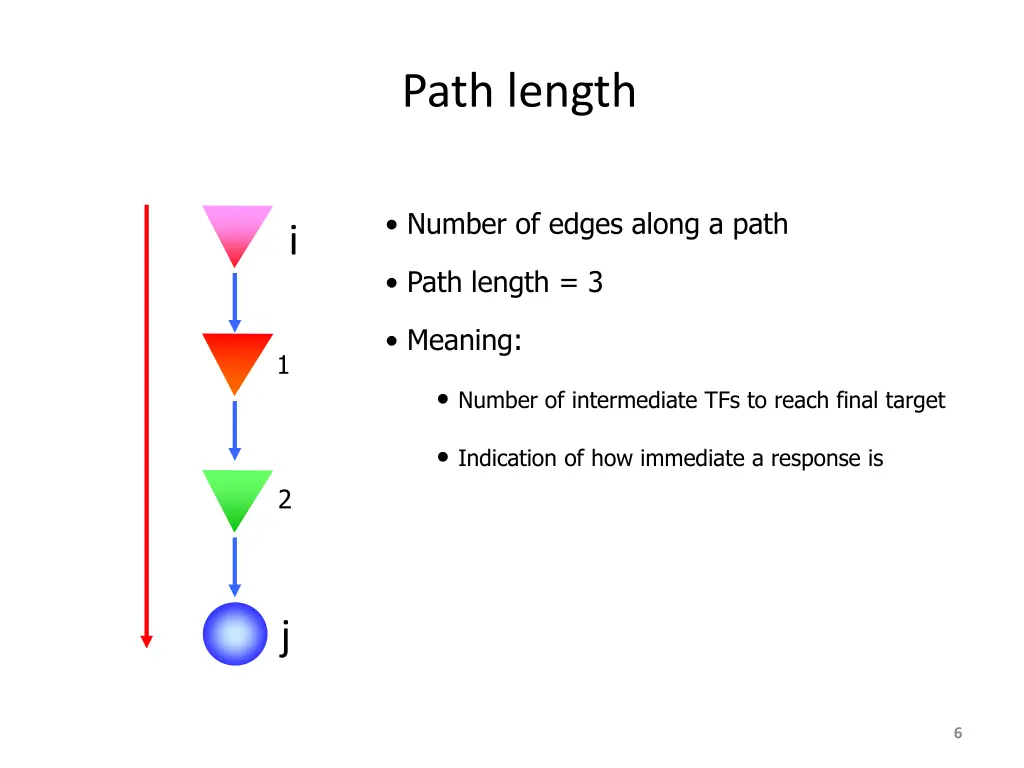 Path length

i

1

2

j

• Number of edges along a path

• Path length = 3

• Meaning:

• Number of intermediate TFs to reach final target

• Indication of how immediate a response is

6